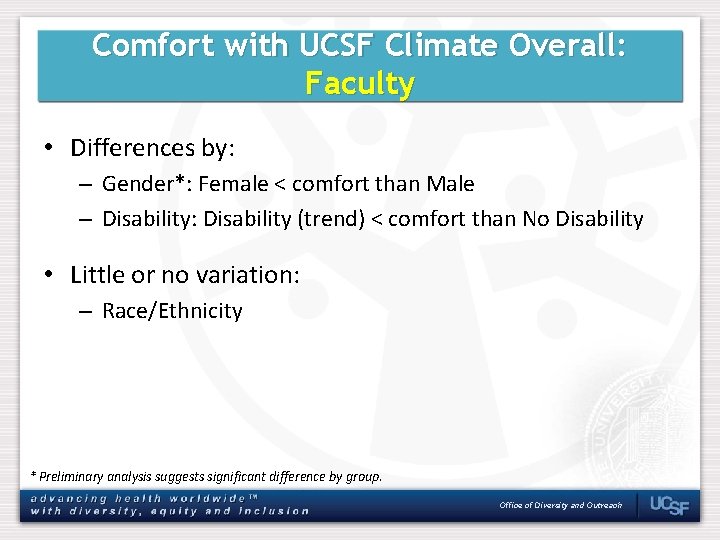 Comfort with UCSF Climate Overall: Faculty

• Differences by:
– Gender*: Female < comfort than Male
– Disability: Disability (trend) < comfort than No Disability

• Little or no variation:
– Race/Ethnicity

* Preliminary analysis suggests significant difference by group.

advancing health worldwide™
with diversity, equity and inclusion

Office of Diversity and Outreach

UCSF